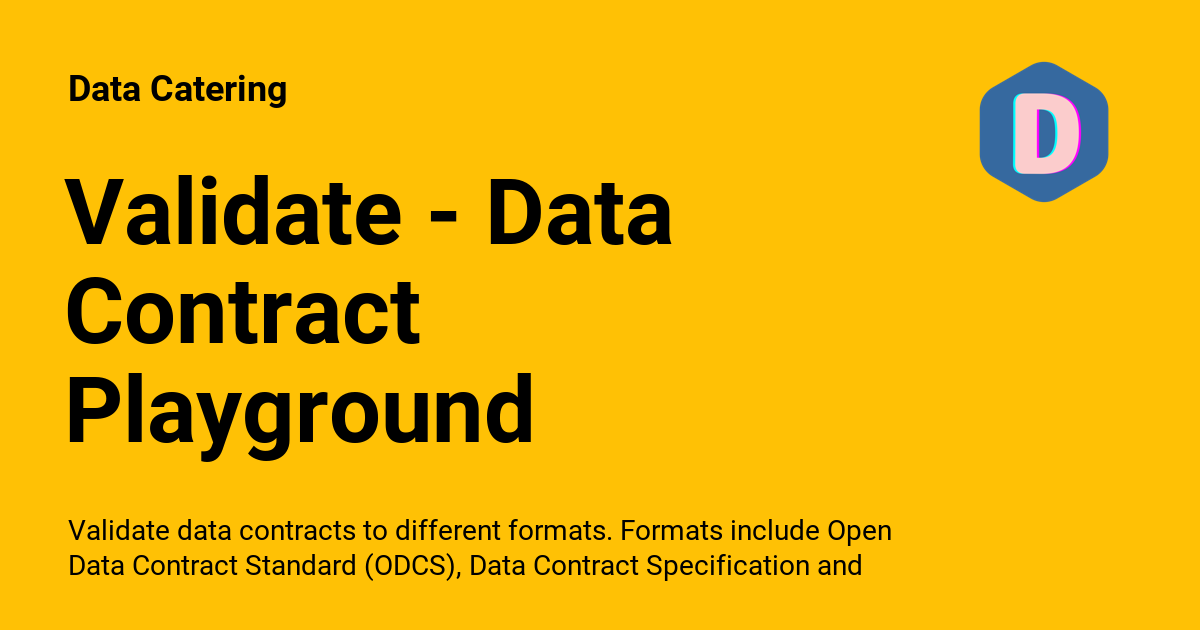 Data Catering

D

Validate - Data Contract Playground

Validate data contracts to different formats. Formats include Open Data Contract Standard (ODCS), Data Contract Specification and